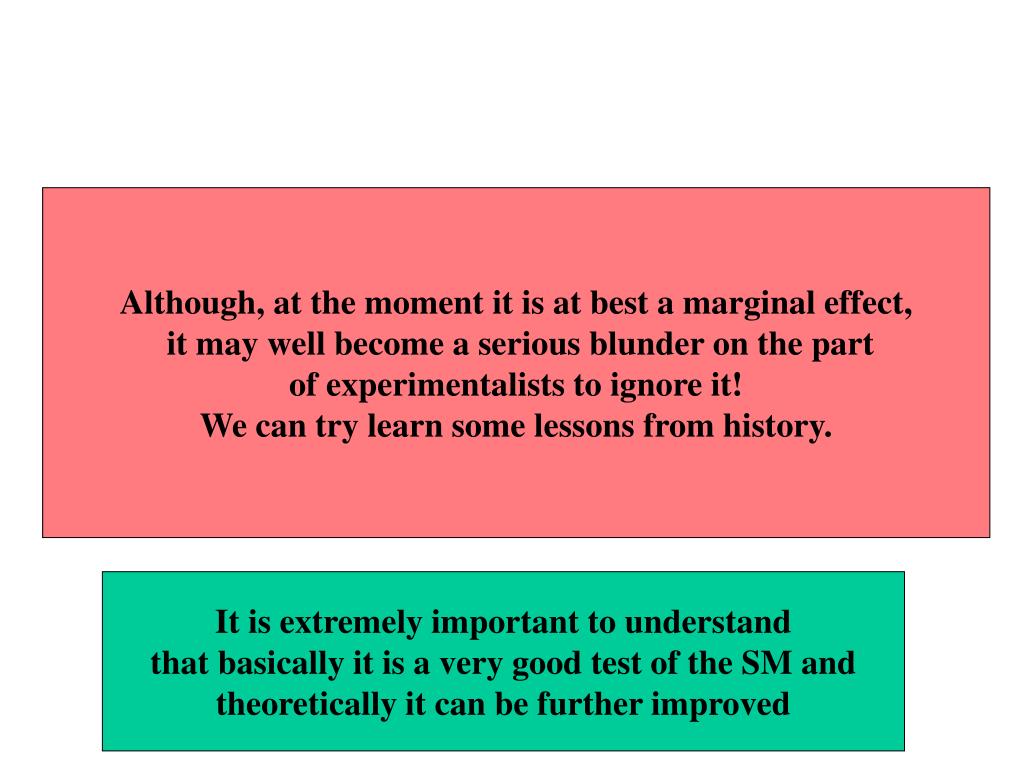 Although, at the moment it is at best a marginal effect, it may well become a serious blunder on the part of experimentalists to ignore it!
We can try learn some lessons from history.

It is extremely important to understand that basically it is a very good test of the SM and theoretically it can be further improved